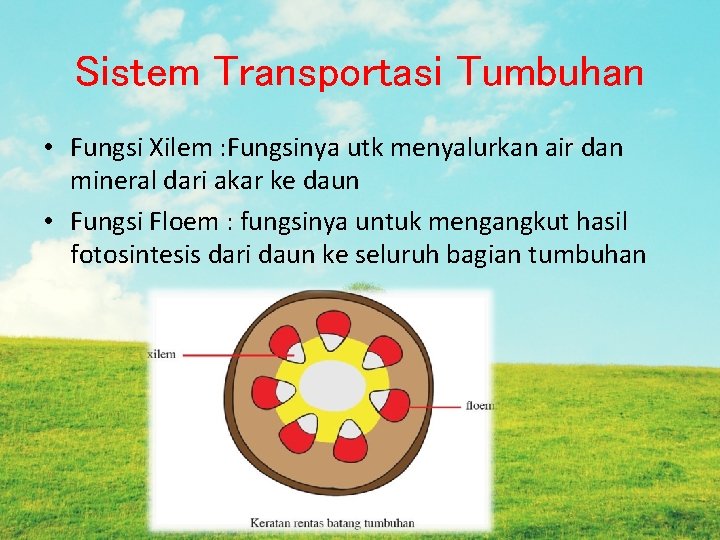 Sistem Transportasi Tumbuhan

• Fungsi Xilem :Fungsinya utk menyalurkan air dan mineral dari akar ke daun

• Fungsi Floem : fungsinya untuk mengangkut hasil fotosintesis dari daun ke seluruh bagian tumbuhan

xilem

floem

Keratan rentas batang tumbuhan